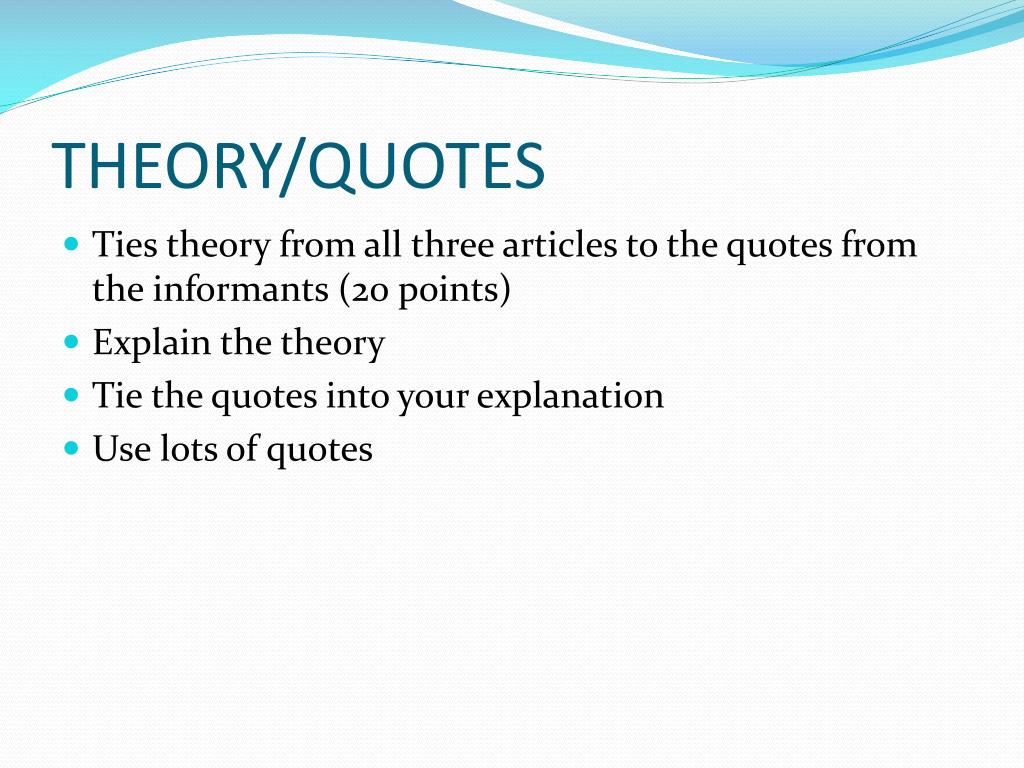 THEORY/QUOTES

- Ties theory from all three articles to the quotes from the informants (20 points)
- Explain the theory
- Tie the quotes into your explanation
- Use lots of quotes